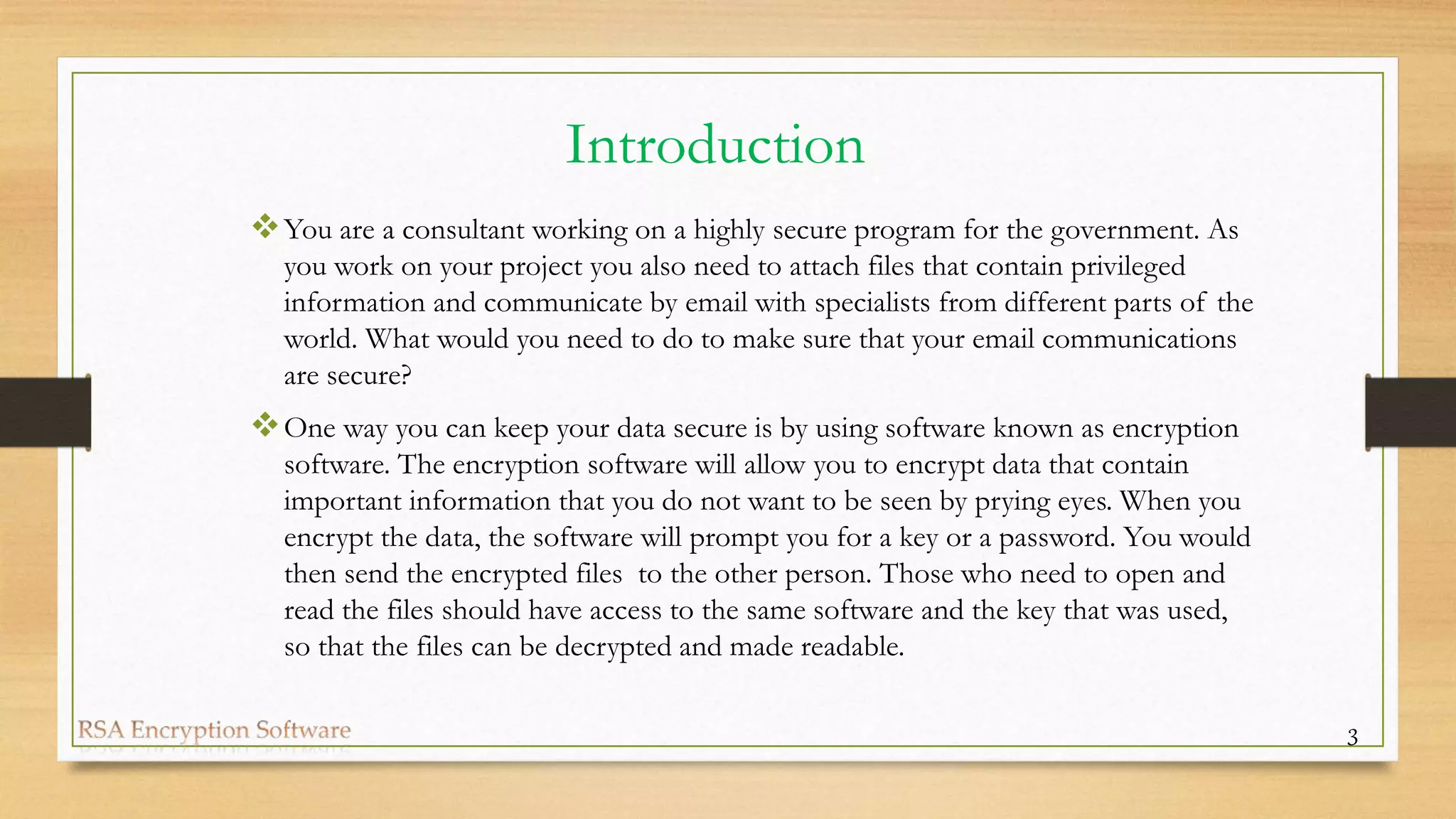 Introduction

❖ You are a consultant working on a highly secure program for the government. As you work on your project you also need to attach files that contain privileged information and communicate by email with specialists from different parts of the world. What would you need to do to make sure that your email communications are secure?

❖ One way you can keep your data secure is by using software known as encryption software. The encryption software will allow you to encrypt data that contain important information that you do not want to be seen by prying eyes. When you encrypt the data, the software will prompt you for a key or a password. You would then send the encrypted files to the other person. Those who need to open and read the files should have access to the same software and the key that was used, so that the files can be decrypted and made readable.

RSA Encryption Software

3